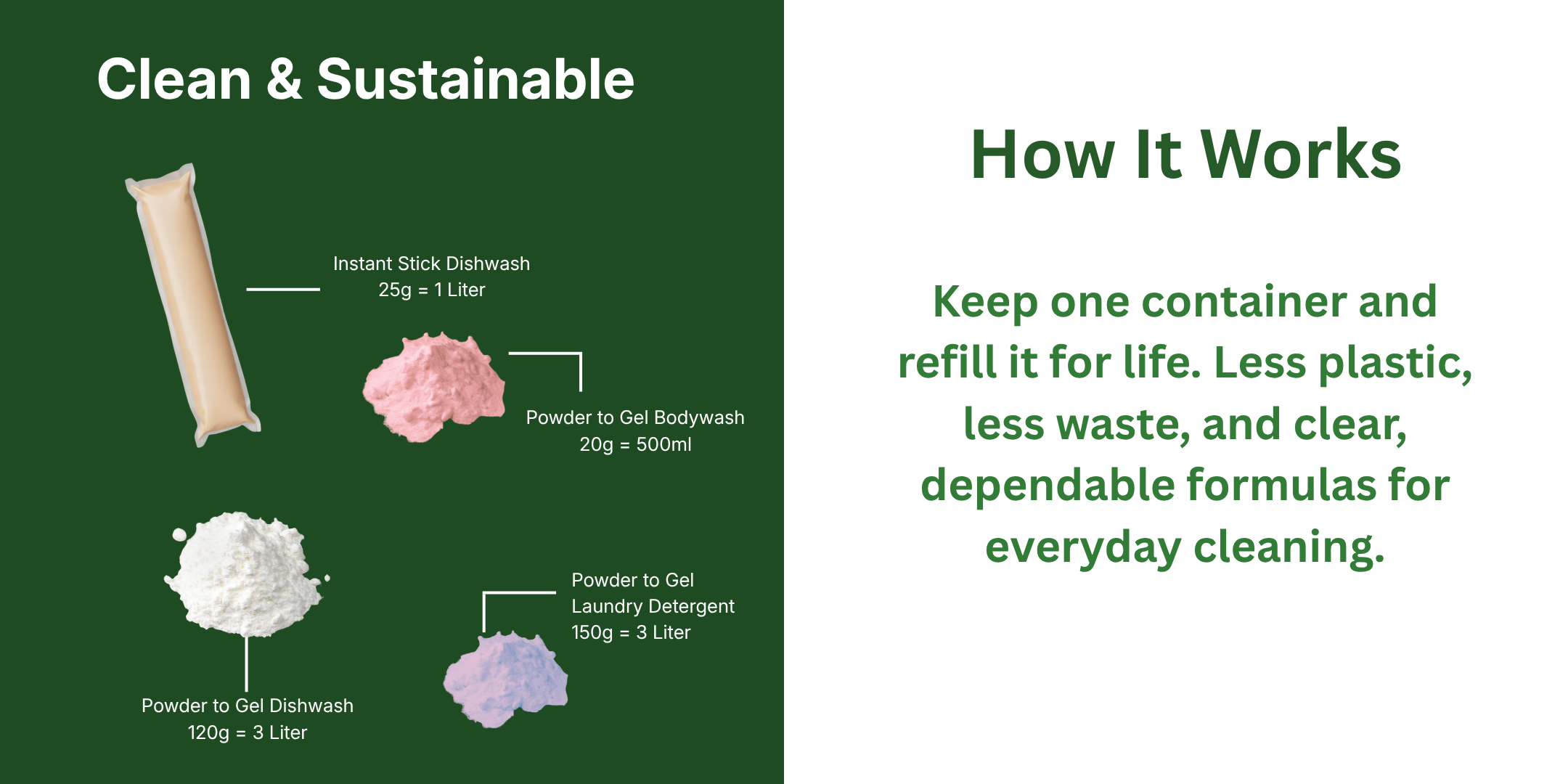 Clean & Sustainable

Instant Stick Dishwash
25g = 1 Liter

Powder to Gel Bodywash
20g = 500ml

Powder to Gel
Laundry Detergent
150g = 3 Liter

Powder to Gel Dishwash
120g = 3 Liter

How It Works

Keep one container and refill it for life. Less plastic, less waste, and clear, dependable formulas for everyday cleaning.